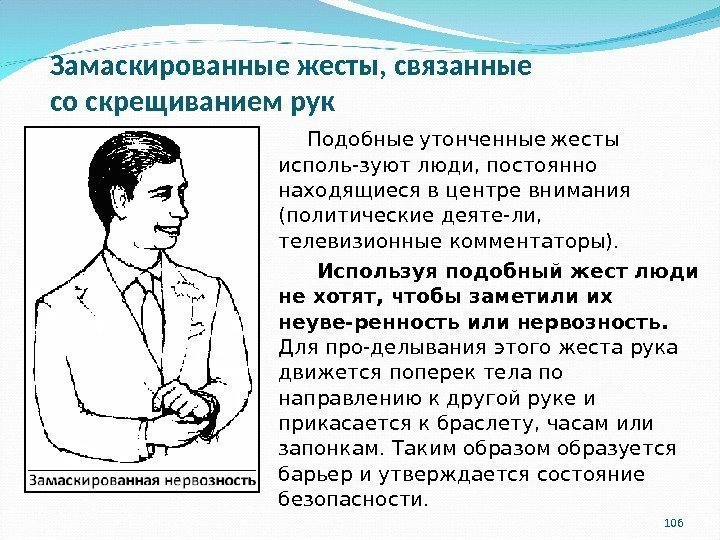 Замаскированные жесты, связанные со скрещиванием рук

Замаскированная нервозность

Подобные утонченные жесты исполь-зуют люди, постоянно находящиеся в центре внимания (политические деяте-ли, телевизионные комментаторы).

Используя подобный жест люди не хотят, чтобы заметили их неуве-ренность или нервозность. Для про-делывания этого жеста рука движется поперек тела по направлению к другой руке и прикасается к браслету, часам или запонкам. Таким образом образуется барьер и утверждается состояние безопасности.

106